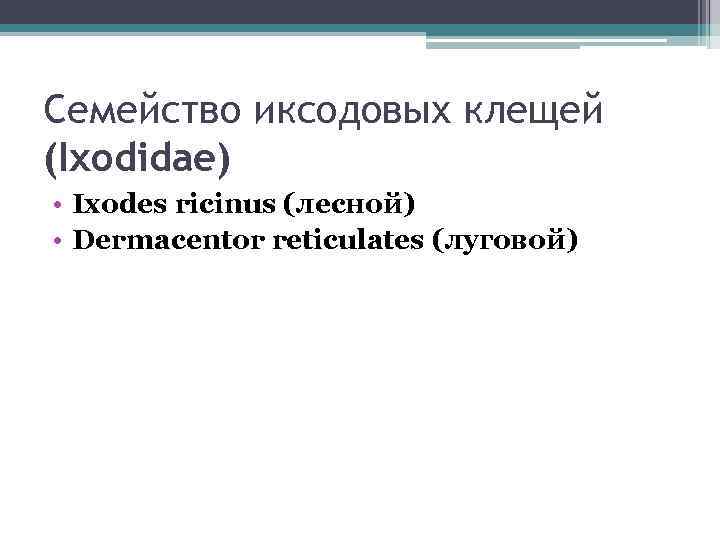 Семейство иксодовых клещей (Ixodidae)

• Ixodes ricinus (лесной)
• Dermacentor reticulates (луговой)